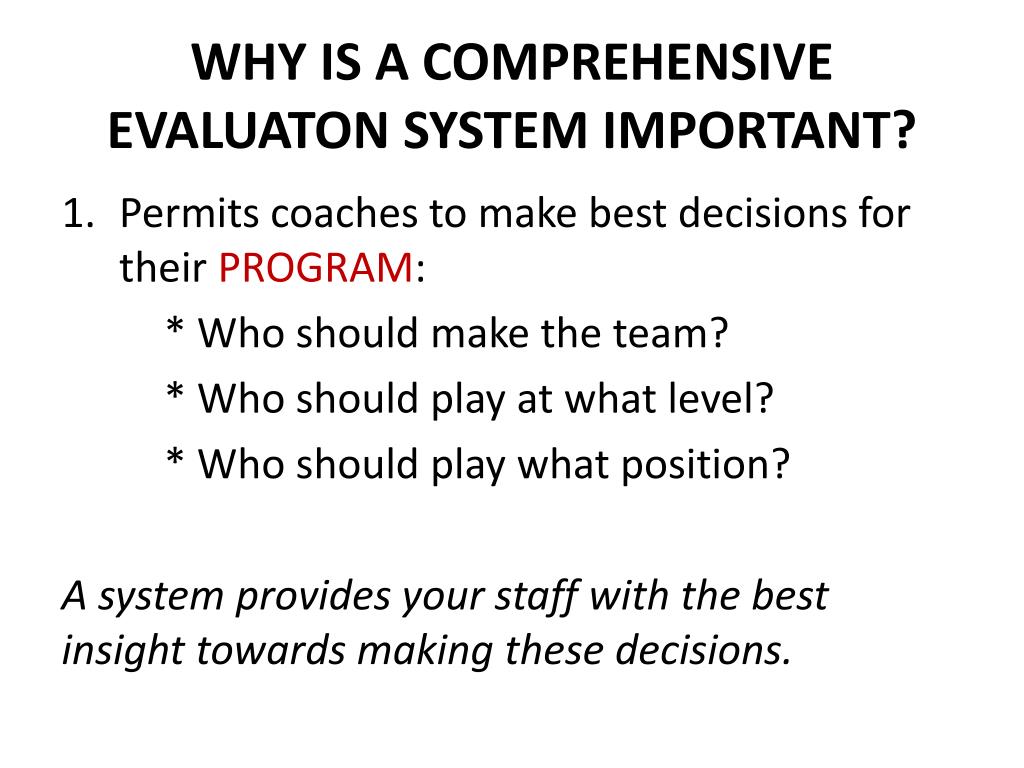 WHY IS A COMPREHENSIVE EVALUATON SYSTEM IMPORTANT?

1. Permits coaches to make best decisions for their PROGRAM:

* Who should make the team?

* Who should play at what level?

* Who should play what position?

A system provides your staff with the best insight towards making these decisions.